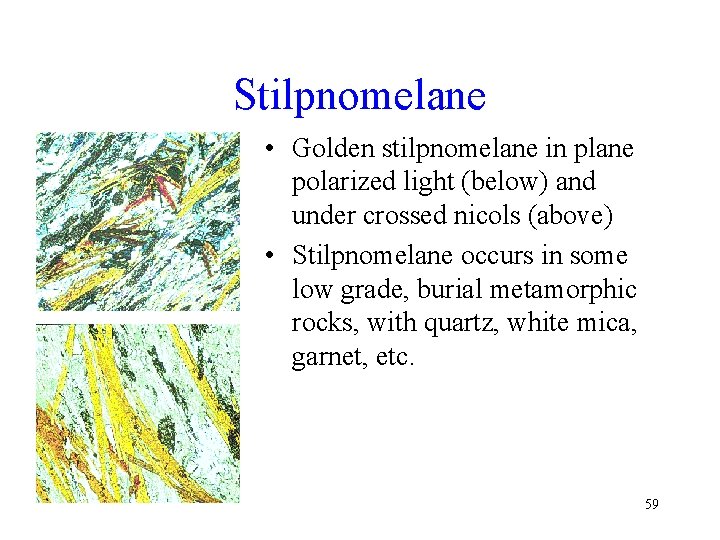 Stilpnomelane

• Golden stilpnomelane in plane polarized light (below) and under crossed nicols (above)

• Stilpnomelane occurs in some low grade, burial metamorphic rocks, with quartz, white mica, garnet, etc.

59